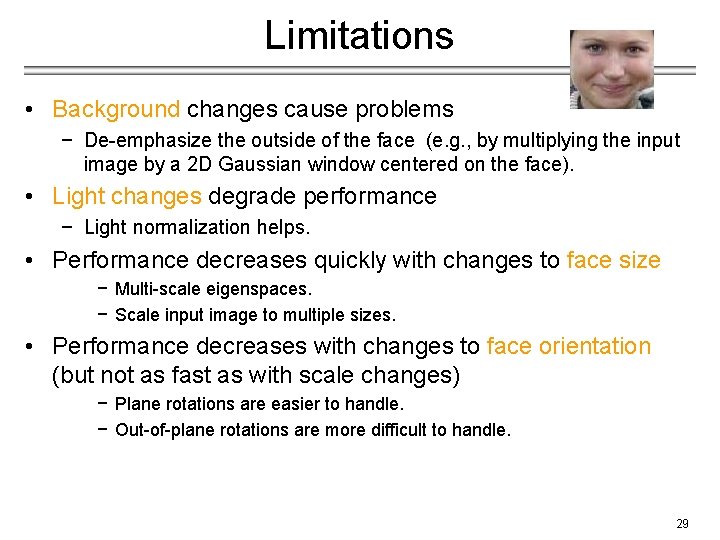 Limitations

• Background changes cause problems

− De-emphasize the outside of the face (e.g., by multiplying the input image by a 2D Gaussian window centered on the face).

• Light changes degrade performance

− Light normalization helps.

• Performance decreases quickly with changes to face size

− Multi-scale eigenspaces.

− Scale input image to multiple sizes.

• Performance decreases with changes to face orientation (but not as fast as with scale changes)

− Plane rotations are easier to handle.

− Out-of-plane rotations are more difficult to handle.

29